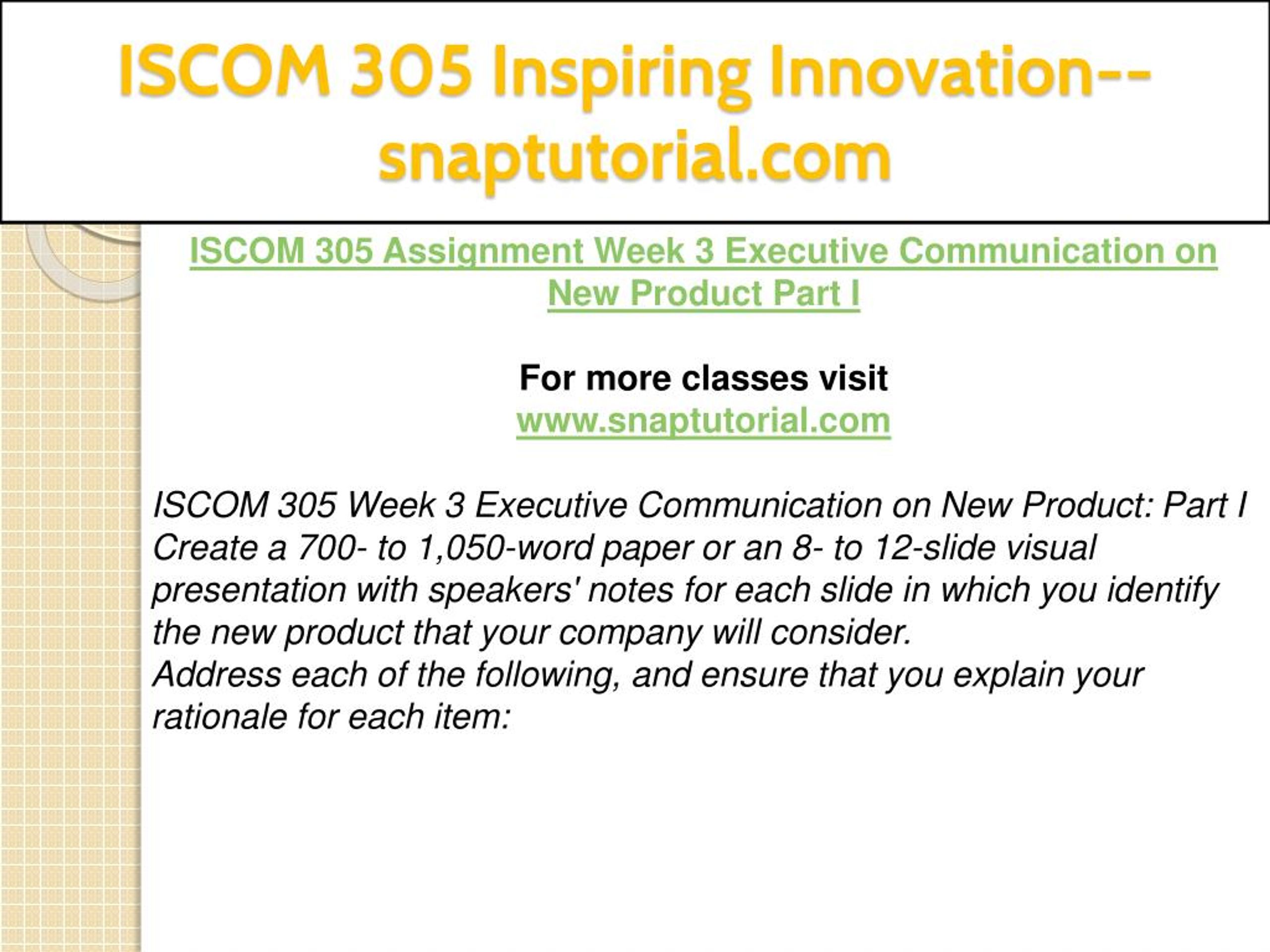 ISCOM 305 Inspiring Innovation--snaptutorial.com

ISCOM 305 Assignment Week 3 Executive Communication on New Product Part I

For more classes visit
www.snaptutorial.com

ISCOM 305 Week 3 Executive Communication on New Product: Part I
Create a 700- to 1,050-word paper or an 8- to 12-slide visual presentation with speakers' notes for each slide in which you identify the new product that your company will consider.
Address each of the following, and ensure that you explain your rationale for each item: